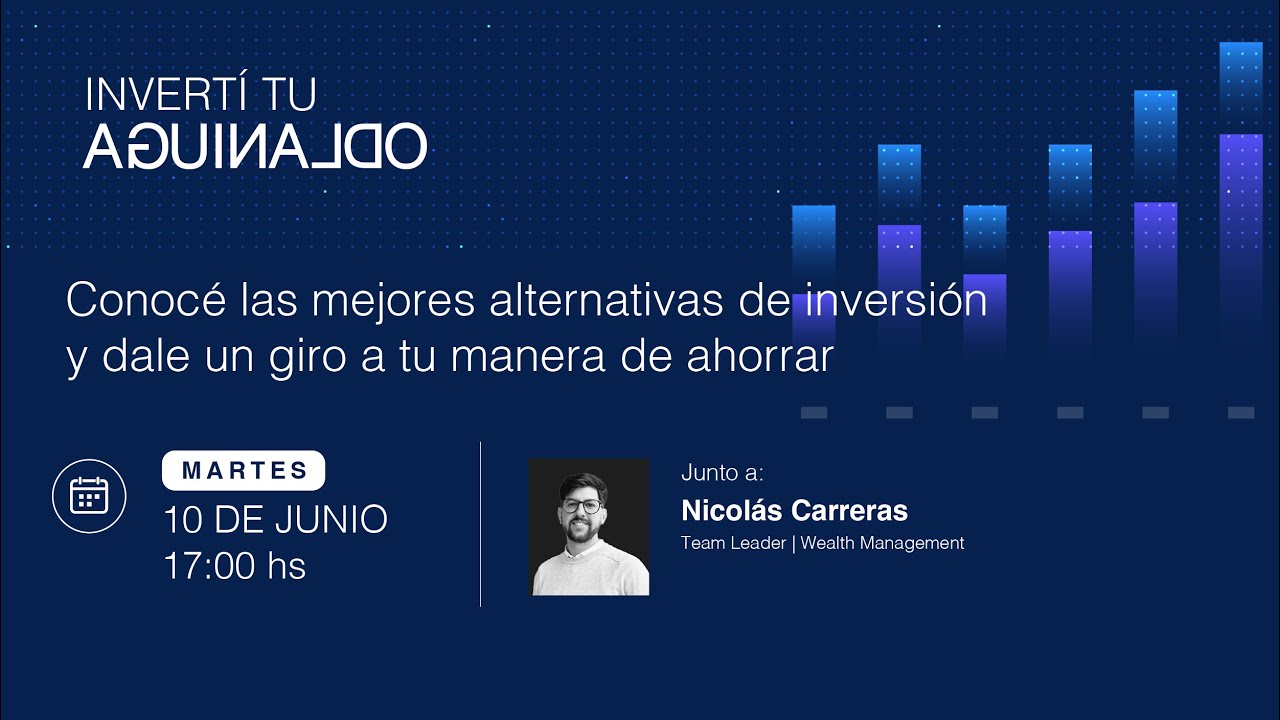 INVERTÍ TU
AGUINALDO

Conocé las mejores alternativas de inversión y dale un giro a tu manera de ahorrar

MARTES
10 DE JUNIO
17:00 hs

Junto a:
Nicolás Carreras
Team Leader | Wealth Management